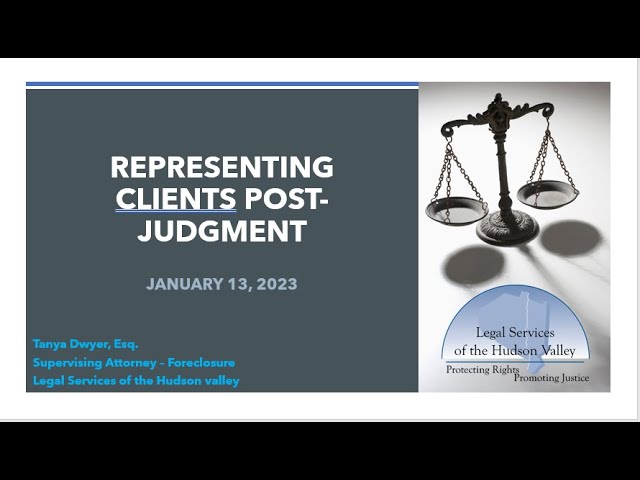 REPRESENTING CLIENTS POST-JUDGMENT

JANUARY 13, 2023

Tanya Dwyer, Esq.
Supervising Attorney – Foreclosure
Legal Services of the Hudson valley

Legal Services of the Hudson Valley
Protecting Rights Promoting Justice